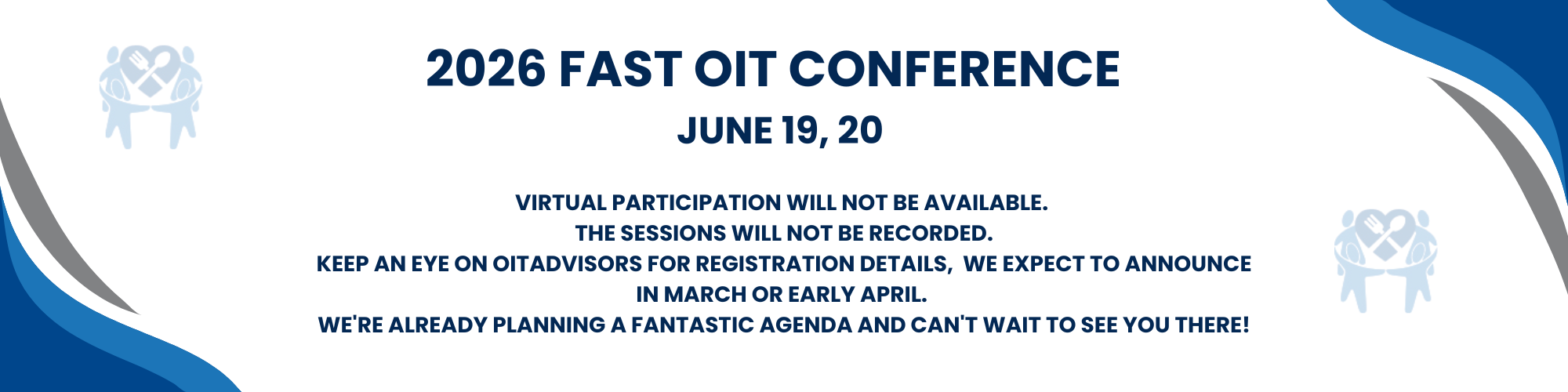 2026 FAST OIT CONFERENCE

JUNE 19, 20

VIRTUAL PARTICIPATION WILL NOT BE AVAILABLE.
THE SESSIONS WILL NOT BE RECORDED.
KEEP AN EYE ON OITADVISORS FOR REGISTRATION DETAILS, WE EXPECT TO ANNOUNCE IN MARCH OR EARLY APRIL.
WE'RE ALREADY PLANNING A FANTASTIC AGENDA AND CAN'T WAIT TO SEE YOU THERE!